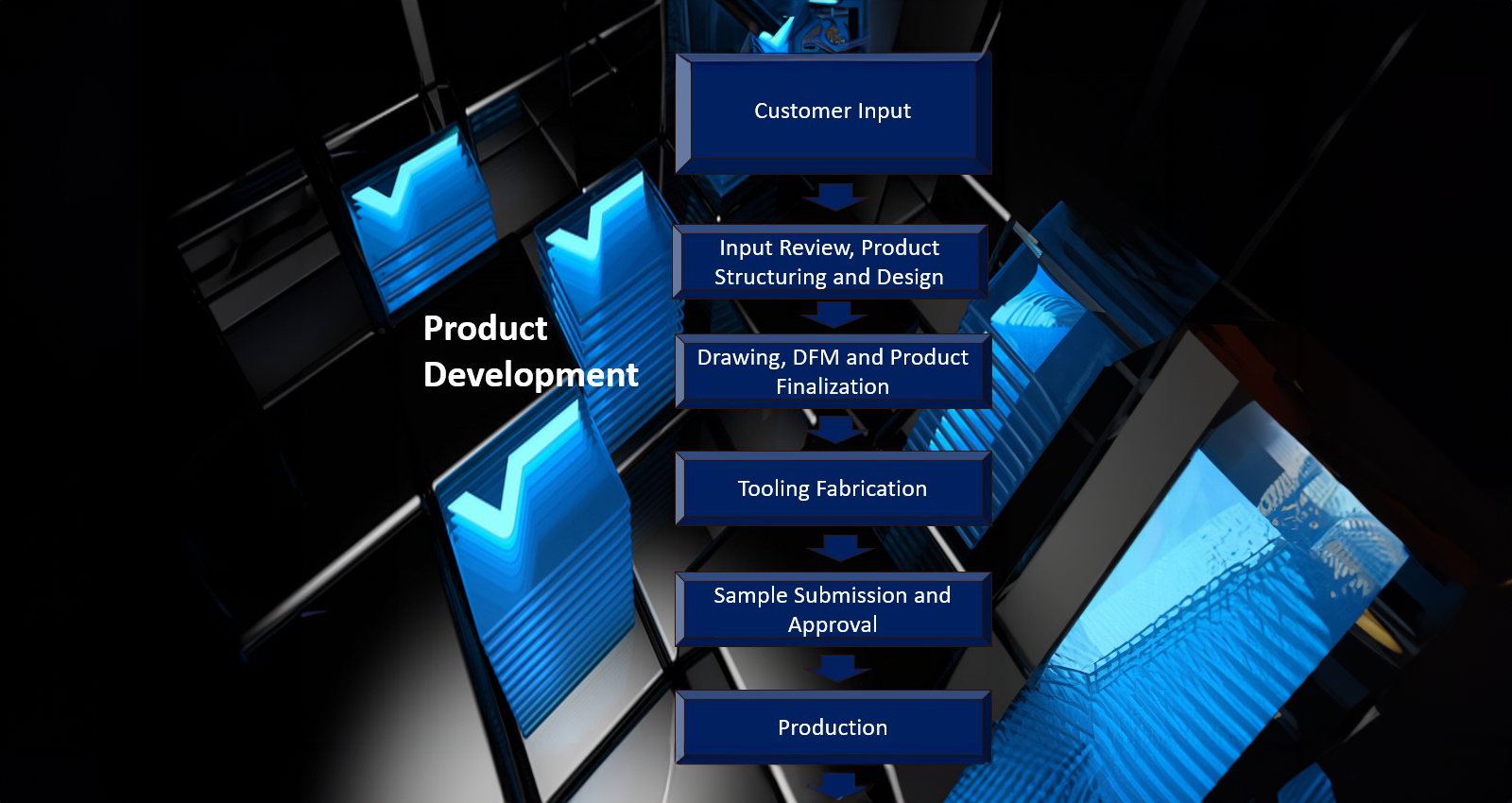 Product Development

Customer Input

Input Review, Product Structuring and Design

Drawing, DFM and Product Finalization

Tooling Fabrication

Sample Submission and Approval

Production